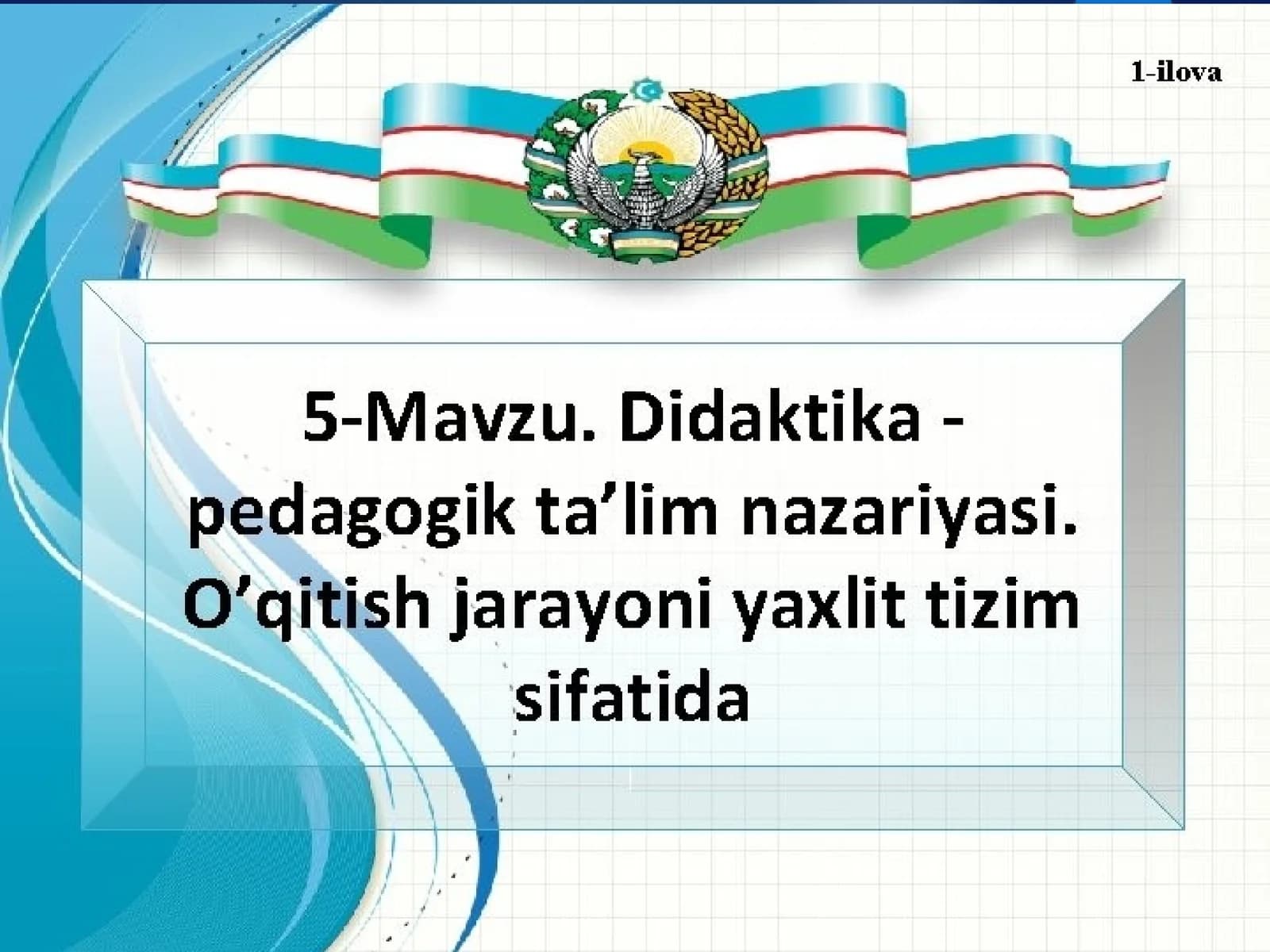 1-ilova

5-Mavzu. Didaktika - pedagogik ta’lim nazariyasi. O’qitish jarayoni yaxlit tizim sifatida